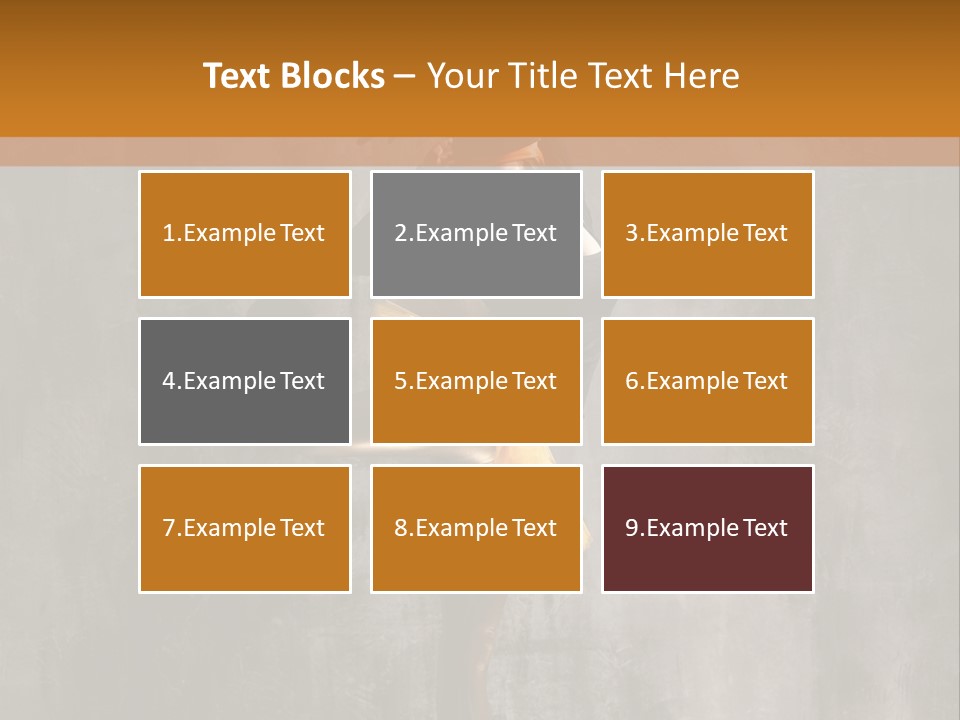 Text Blocks – Your Title Text Here

1.Example Text

2.Example Text

3.Example Text

4.Example Text

5.Example Text

6.Example Text

7.Example Text

8.Example Text

9.Example Text